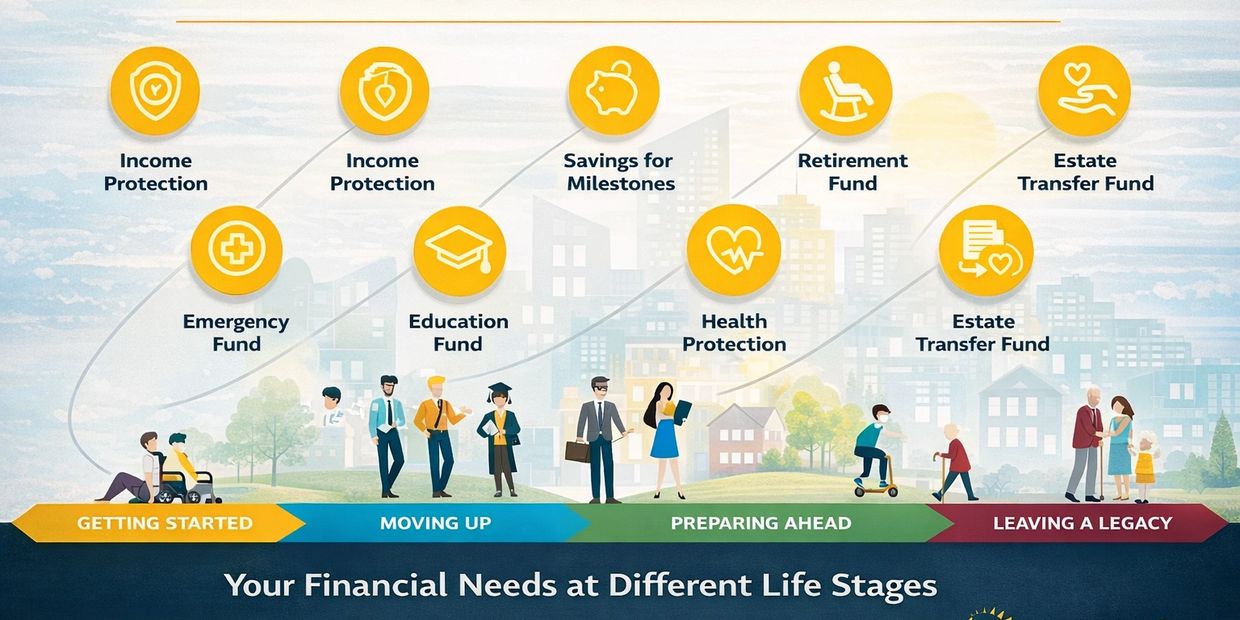 Income Protection

Income Protection

Savings for Milestones

Retirement Fund

Estate Transfer Fund

Emergency Fund

Education Fund

Health Protection

Estate Transfer Fund

GETTING STARTED

MOVING UP

PREPARING AHEAD

LEAVING A LEGACY

Your Financial Needs at Different Life Stages